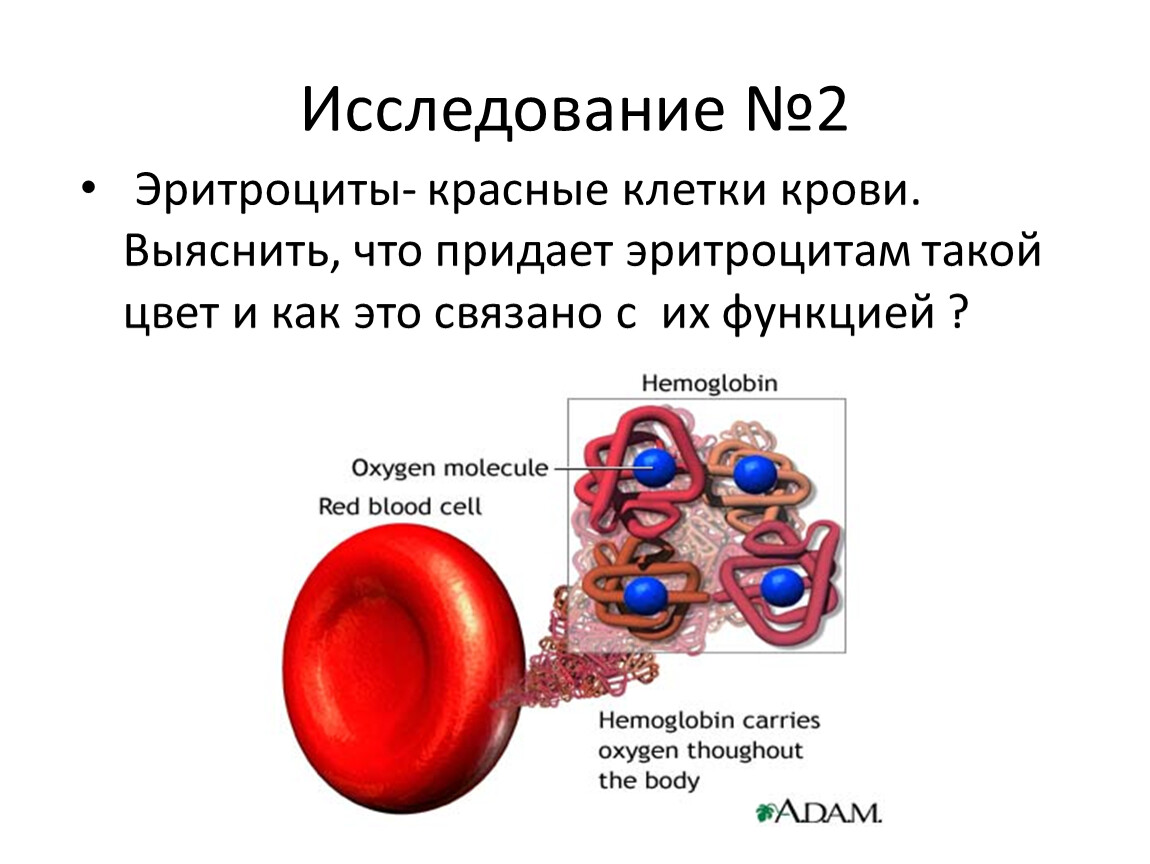 Исследование №2

• Эритроциты- красные клетки крови. Выяснить, что придает эритроцитам такой цвет и как это связано с их функцией ?

Hemoglobin

Oxygen molecule

Red blood cell

Hemoglobin carries oxygen thoughout the body

A.D.A.M.